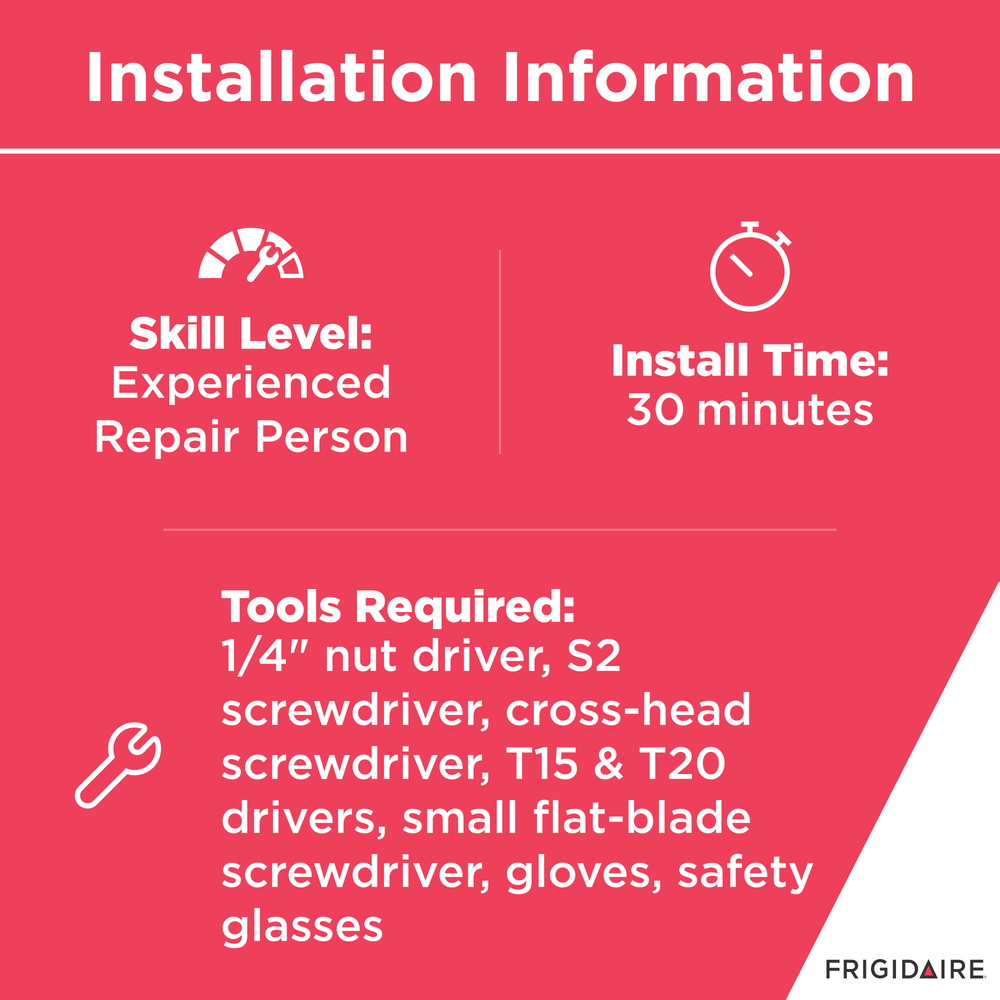 Installation Information

Skill Level:
Experienced Repair Person

Install Time:
30 minutes

Tools Required:
1/4" nut driver, S2 screwdriver, cross-head screwdriver, T15 & T20 drivers, small flat-blade screwdriver, gloves, safety glasses

FRIGIDAIRE